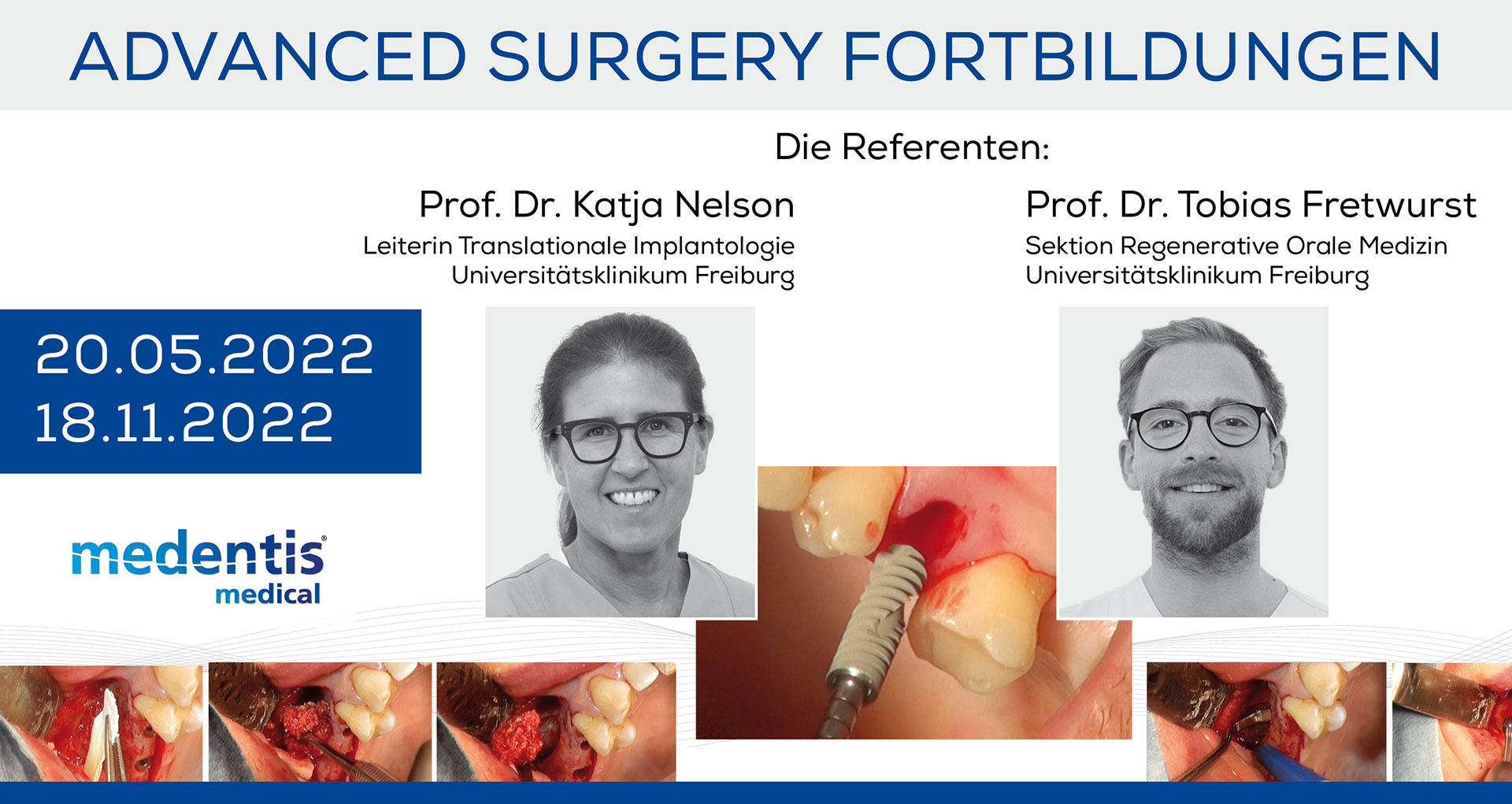 ADVANCED SURGERY FORTBILDUNGEN

Die Referenten:

Prof. Dr. Katja Nelson
Leiterin Translationale Implantologie
Universitätsklinikum Freiburg

Prof. Dr. Tobias Fretwurst
Sektion Regenerative Orale Medizin
Universitätsklinikum Freiburg

20.05.2022
18.11.2022

medentis® medical